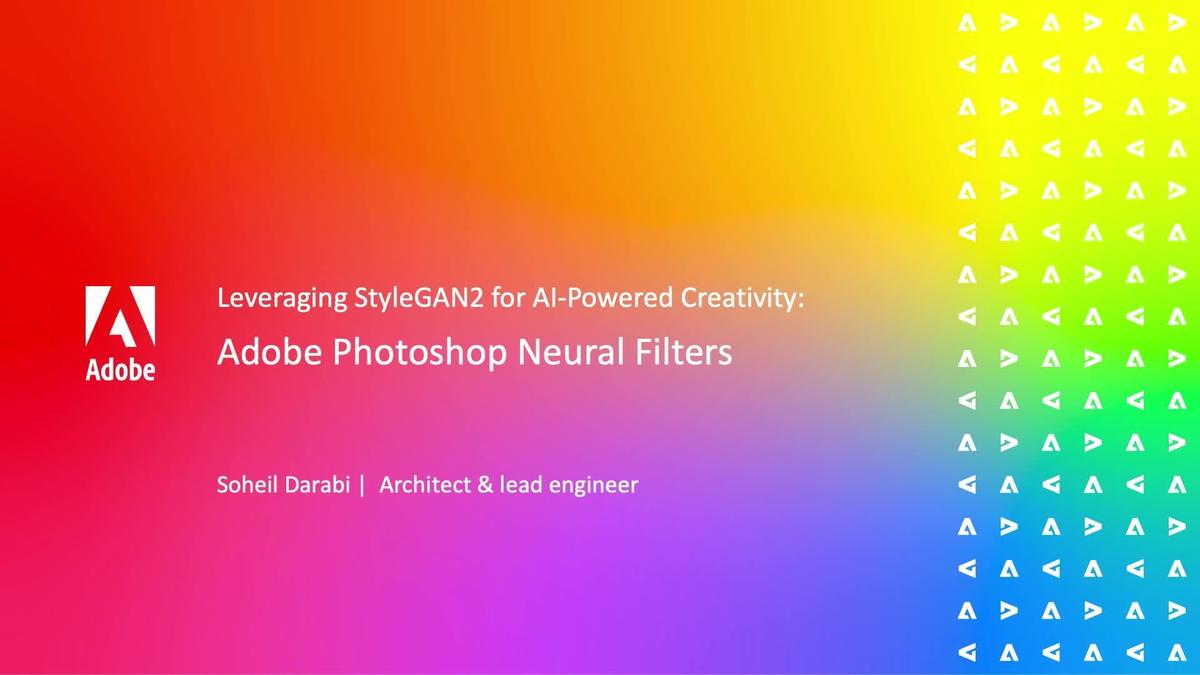 Adobe

Leveraging StyleGAN2 for AI-Powered Creativity:

Adobe Photoshop Neural Filters

Soheil Darabi | Architect & lead engineer